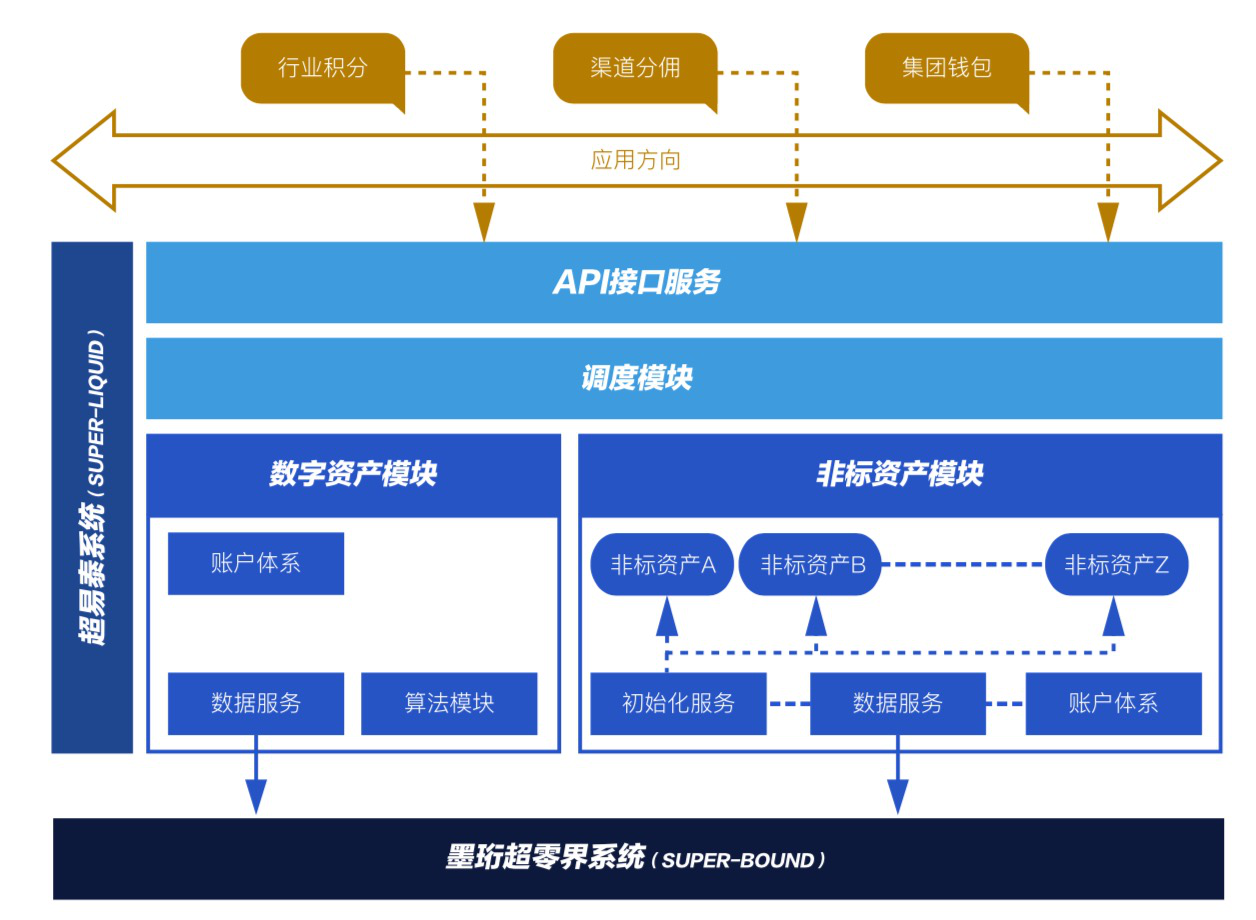 行业积分

渠道分佣

集团钱包

应用方向

超易泰系统（SUPER-LIQUID）

API接口服务

调度模块

数字资产模块

账户体系

数据服务

算法模块

非标资产模块

非标资产A

非标资产B

非标资产Z

初始化服务

数据服务

账户体系

墨珩超零界系统（SUPER-BOUND）